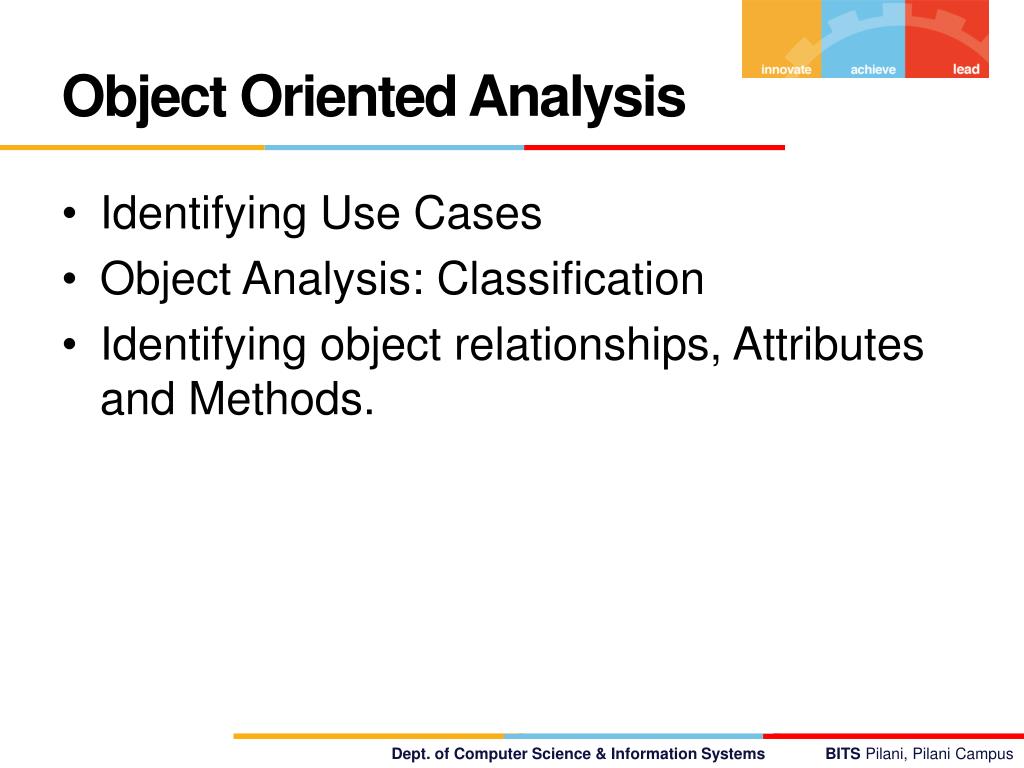 innovate achieve lead

Object Oriented Analysis

• Identifying Use Cases
• Object Analysis: Classification
• Identifying object relationships, Attributes and Methods.

Dept. of Computer Science & Information Systems

BITS Pilani, Pilani Campus